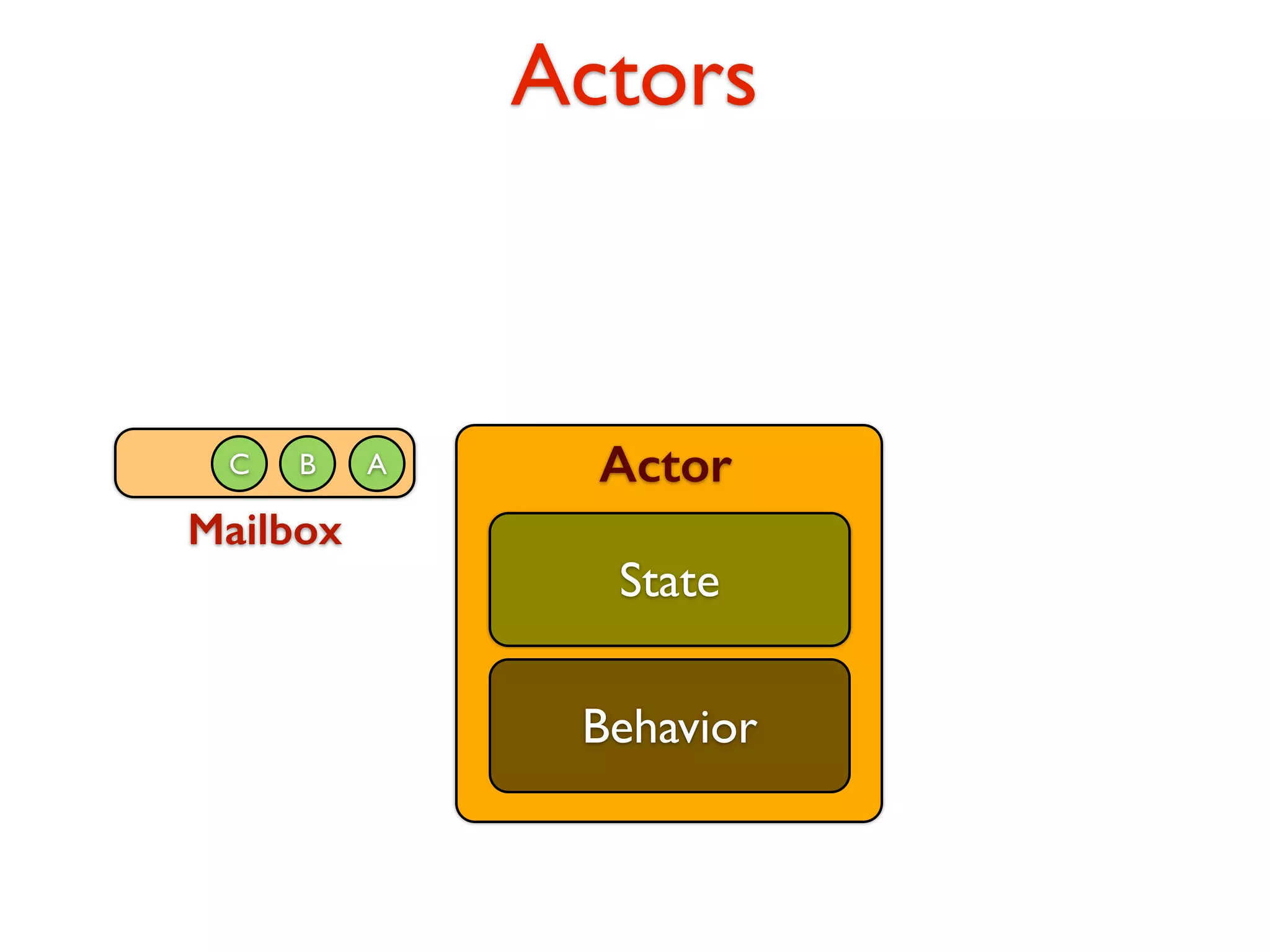 Actors

C B A

Mailbox

Actor

State

Behavior